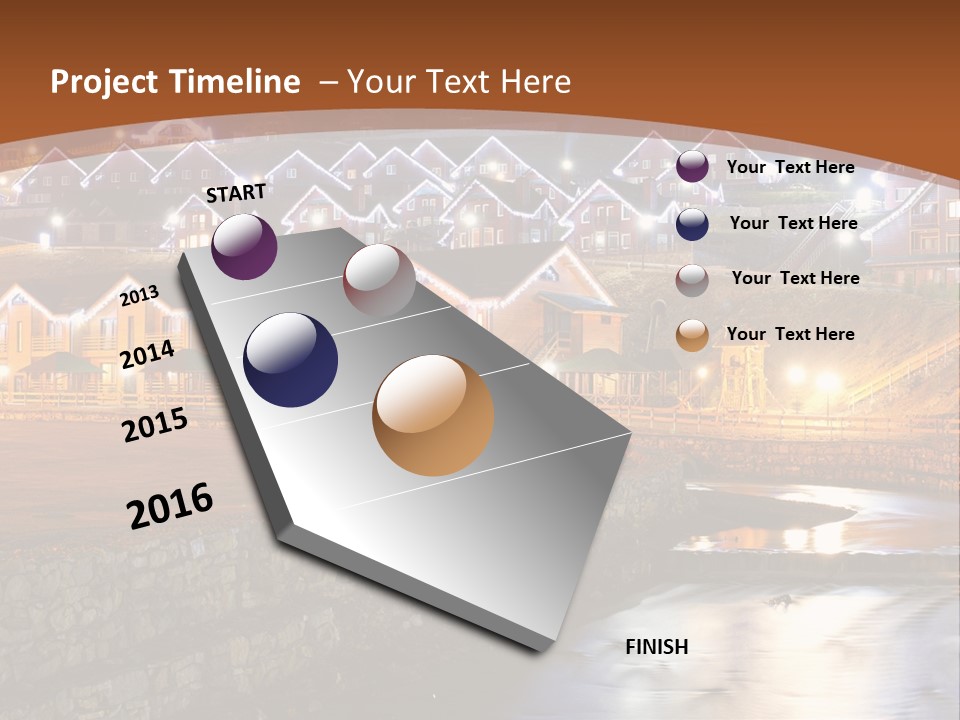 Project Timeline – Your Text Here

START

2013

2014

2015

2016

FINISH

Your Text Here

Your Text Here

Your Text Here

Your Text Here